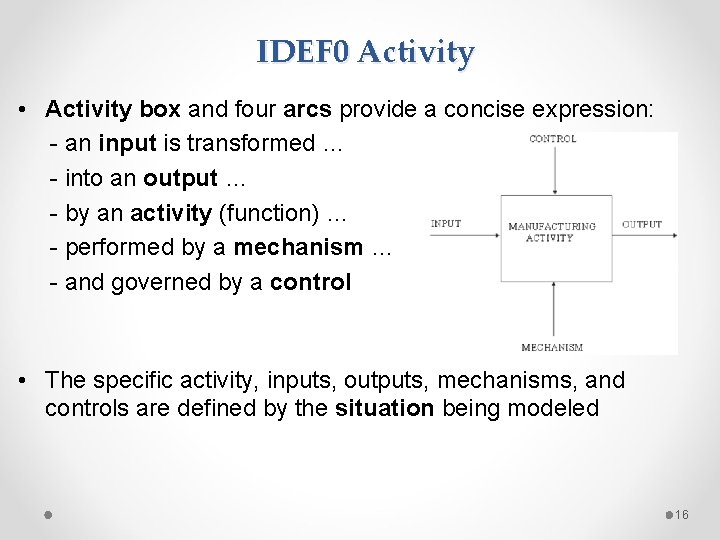 IDEF0 Activity

• Activity box and four arcs provide a concise expression:
- an input is transformed …
- into an output …
- by an activity (function) …
- performed by a mechanism …
- and governed by a control

CONTROL
INPUT
MANUFACTURING ACTIVITY
OUTPUT
MECHANISM

• The specific activity, inputs, outputs, mechanisms, and controls are defined by the situation being modeled

16